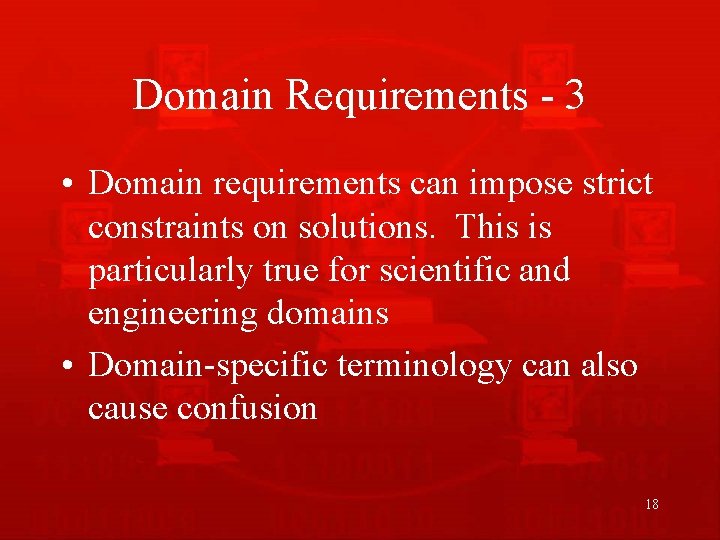 Domain Requirements - 3

• Domain requirements can impose strict constraints on solutions. This is particularly true for scientific and engineering domains

• Domain-specific terminology can also cause confusion

18